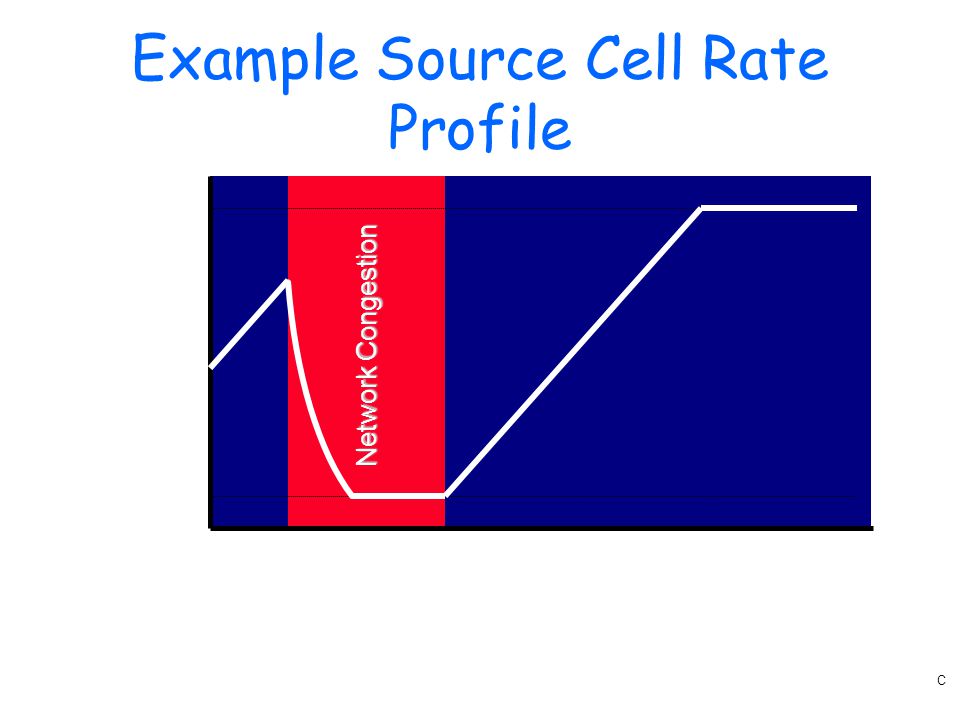 Example Source Cell Rate Profile

Network Congestion

C